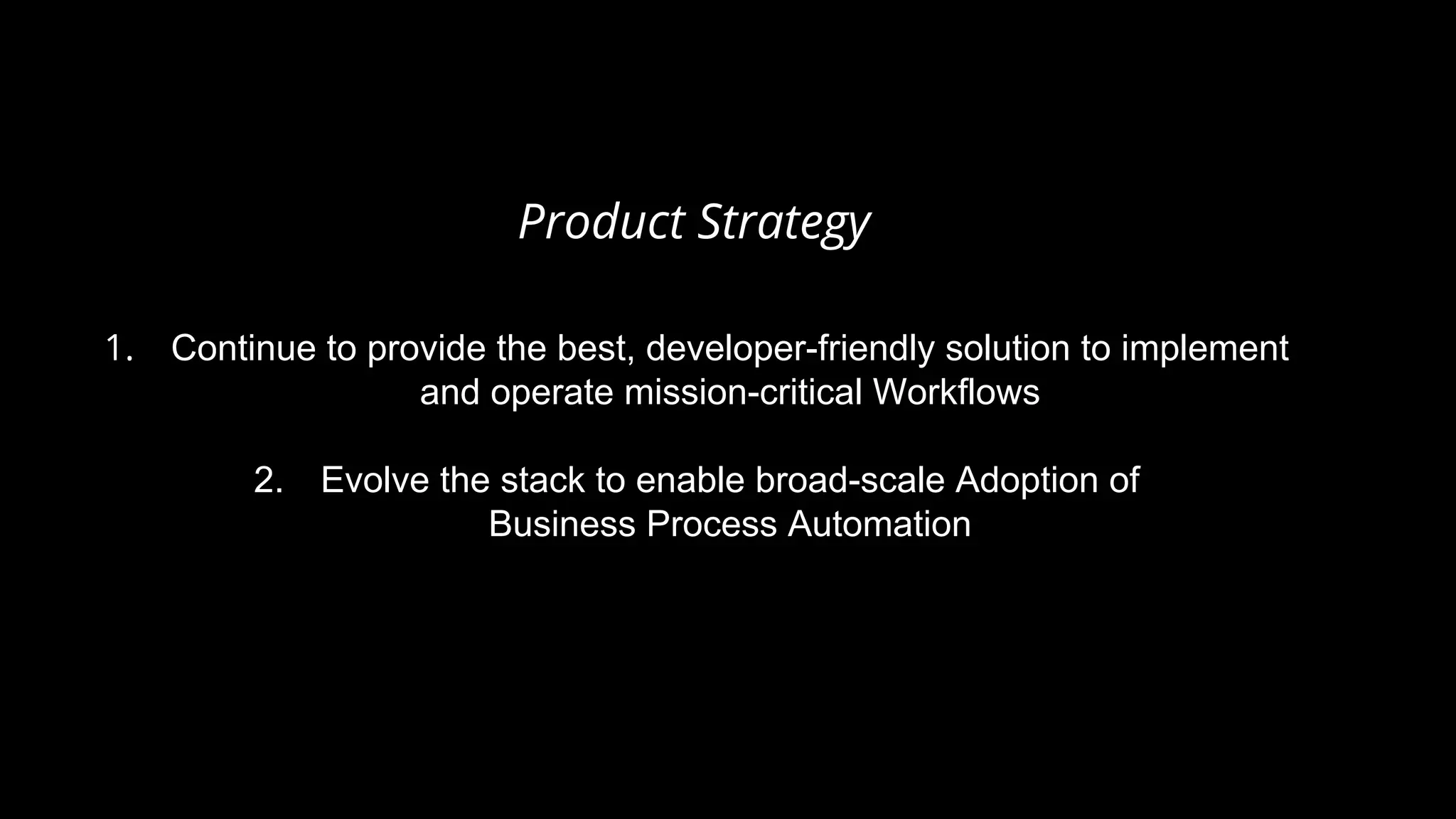 Product Strategy

1. Continue to provide the best, developer-friendly solution to implement and operate mission-critical Workflows

2. Evolve the stack to enable broad-scale Adoption of Business Process Automation